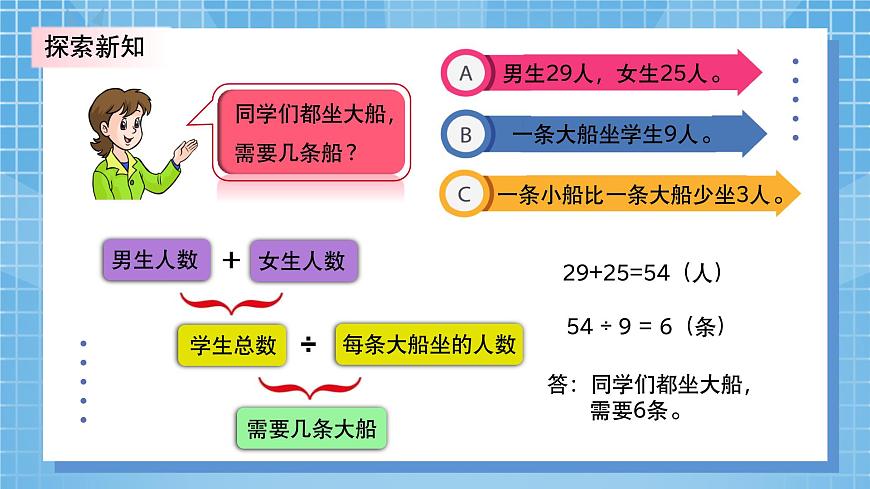 探索新知

同学们都坐大船，需要几条船？

A 男生29人，女生25人。

B 一条大船坐学生9人。

C 一条小船比一条大船少坐3人。

男生人数 + 女生人数

学生总数 ÷ 每条大船坐的人数

需要几条大船

$29+25=54$（人）

$54 \div 9 = 6$（条）

答：同学们都坐大船，需要6条。